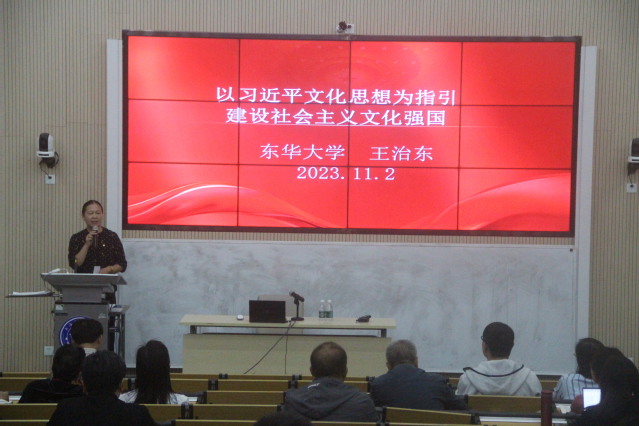 以习近平文化思想为指引
建设社会主义文化强国

东华大学　王治东
2023. 11. 2